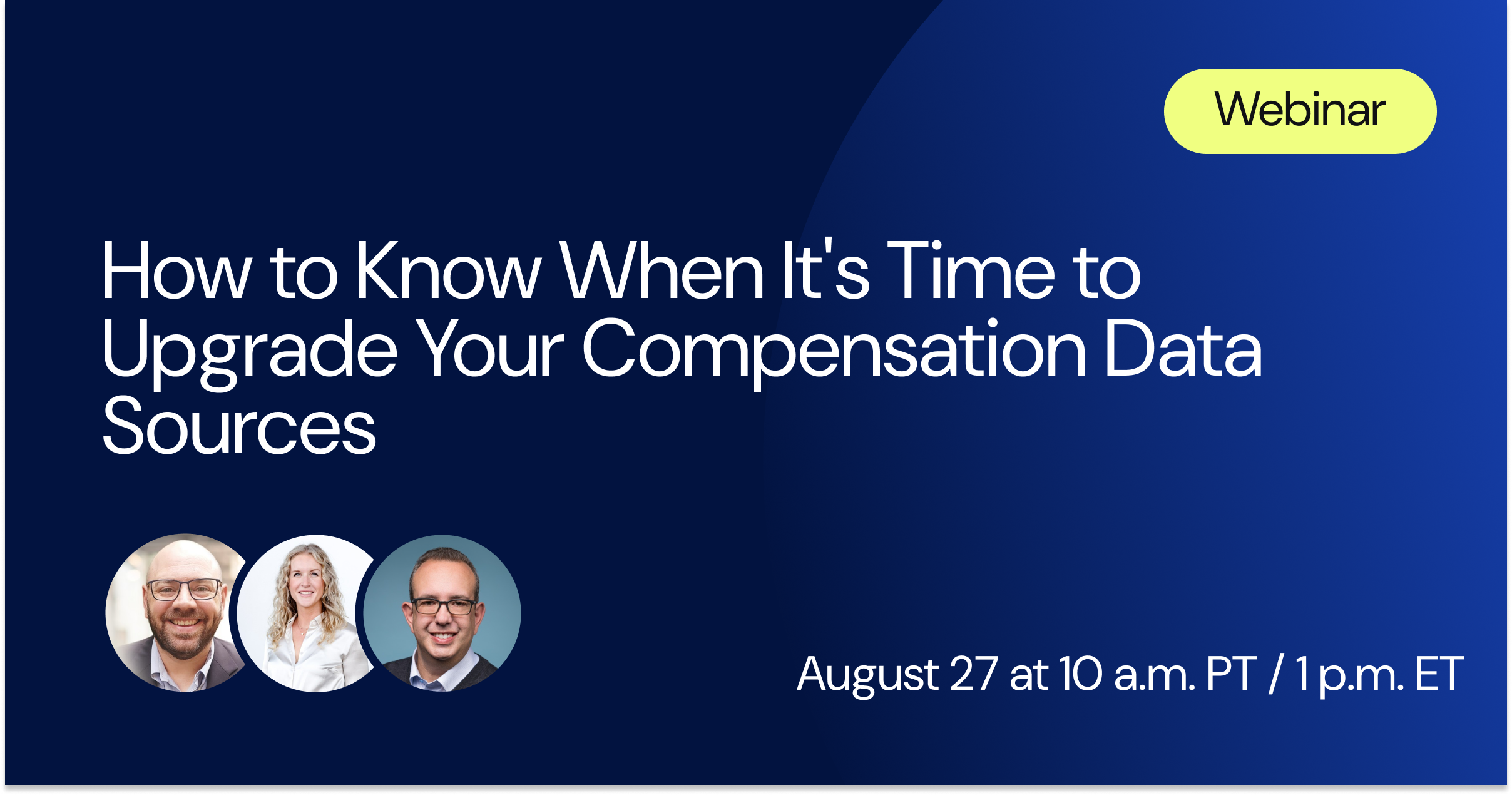 Webinar

How to Know When It's Time to Upgrade Your Compensation Data Sources

August 27 at 10 a.m. PT / 1 p.m. ET